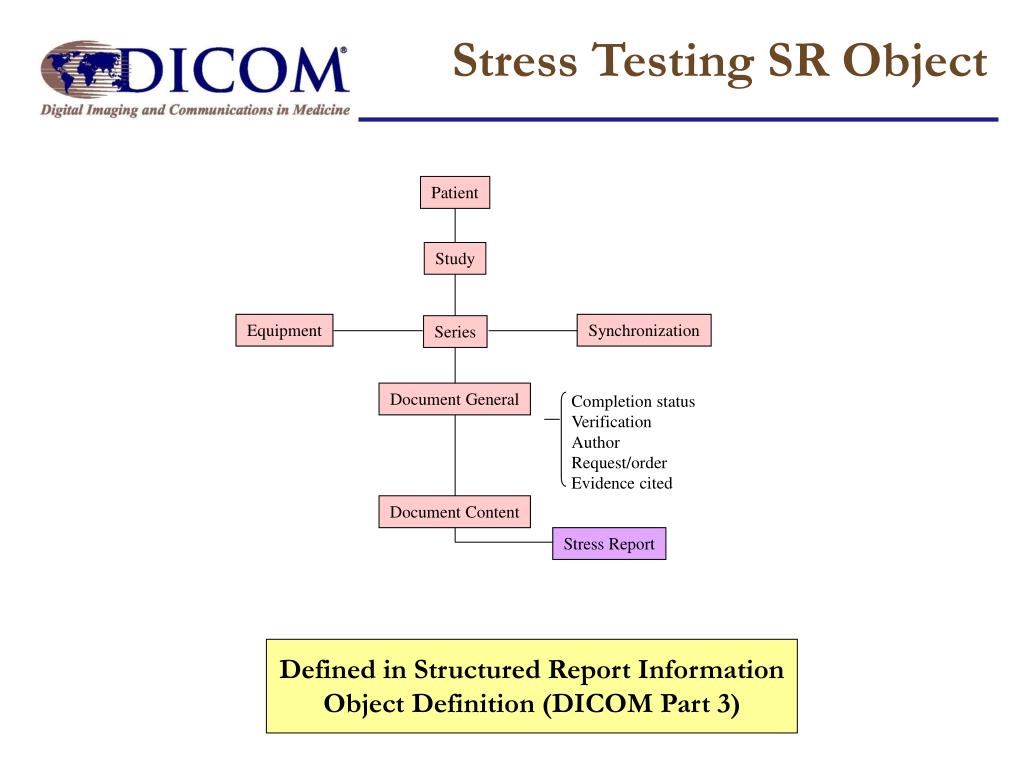 DICOM®
Digital Imaging and Communications in Medicine

Stress Testing SR Object

Patient

Study

Equipment

Series

Synchronization

Document General

Completion status
Verification
Author
Request/order
Evidence cited

Document Content

Stress Report

Defined in Structured Report Information Object Definition (DICOM Part 3)